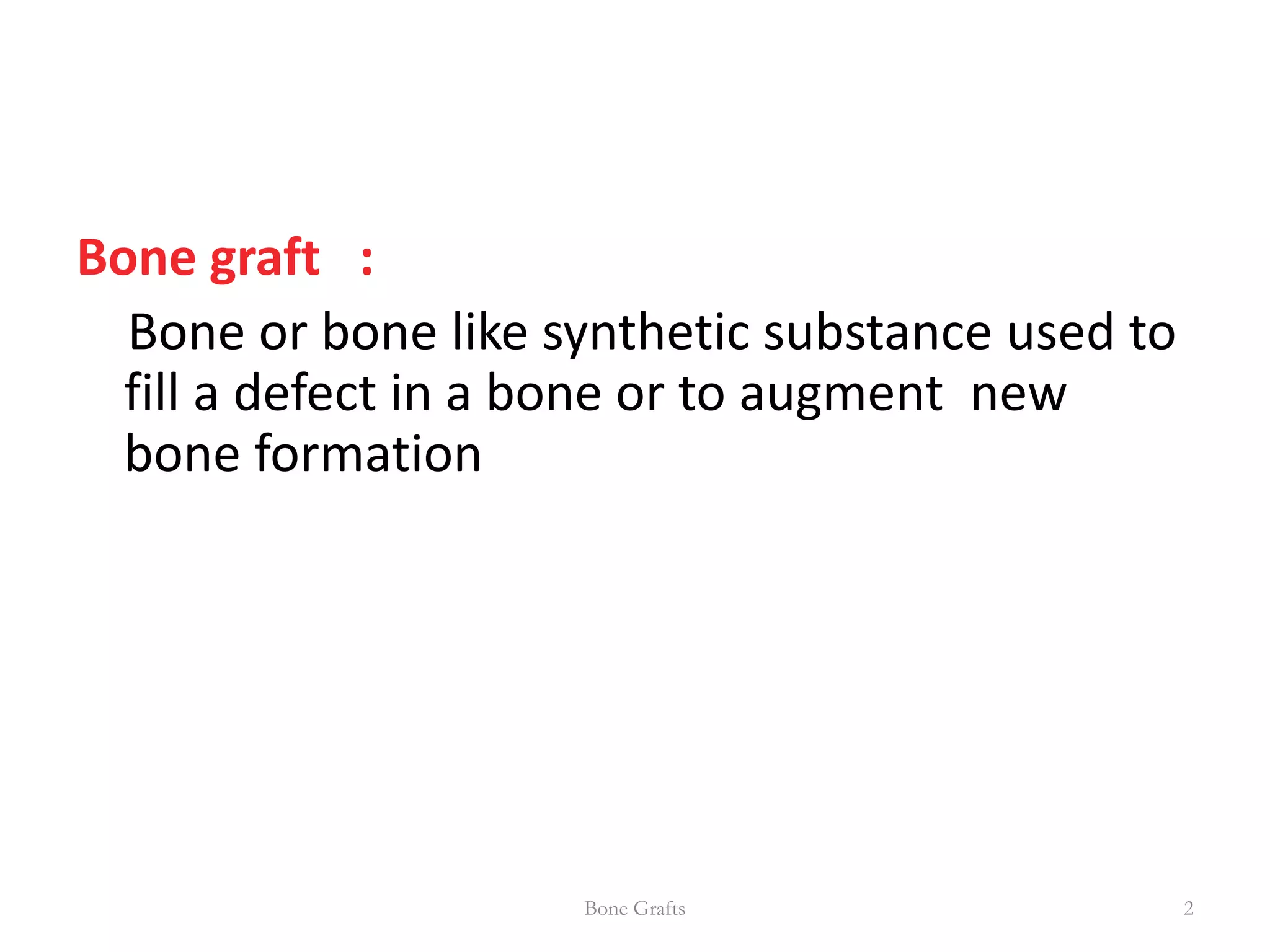 Bone graft :

Bone or bone like synthetic substance used to fill a defect in a bone or to augment new bone formation

Bone Grafts

2